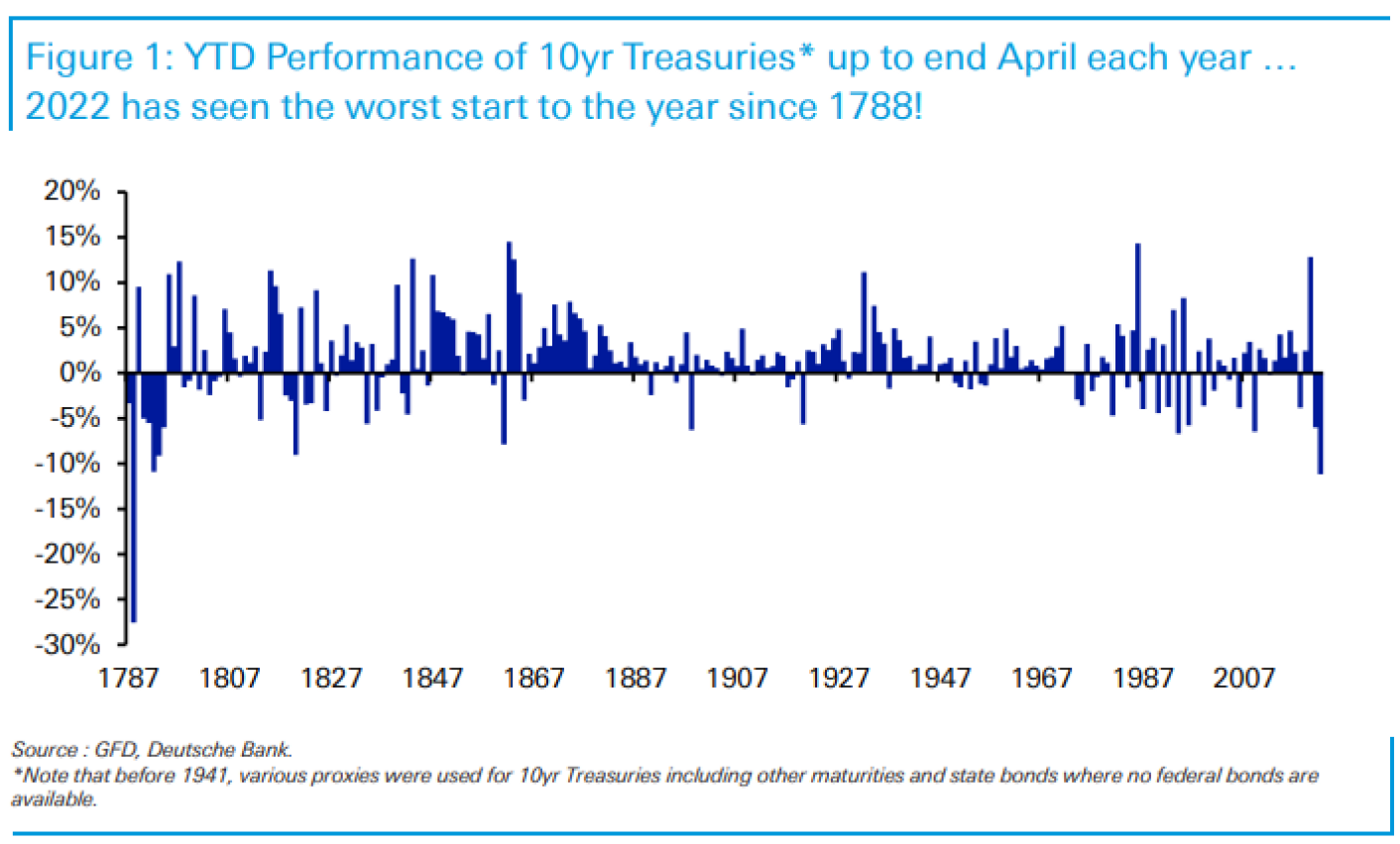 Figure 1: YTD Performance of 10yr Treasuries* up to end April each year … 2022 has seen the worst start to the year since 1788!

20%
15%
10%
5%
0%
-5%
-10%
-15%
-20%
-25%
-30%

1787 1807 1827 1847 1867 1887 1907 1927 1947 1967 1987 2007

Source : GFD, Deutsche Bank.
*Note that before 1941, various proxies were used for 10yr Treasuries including other maturities and state bonds where no federal bonds are available.